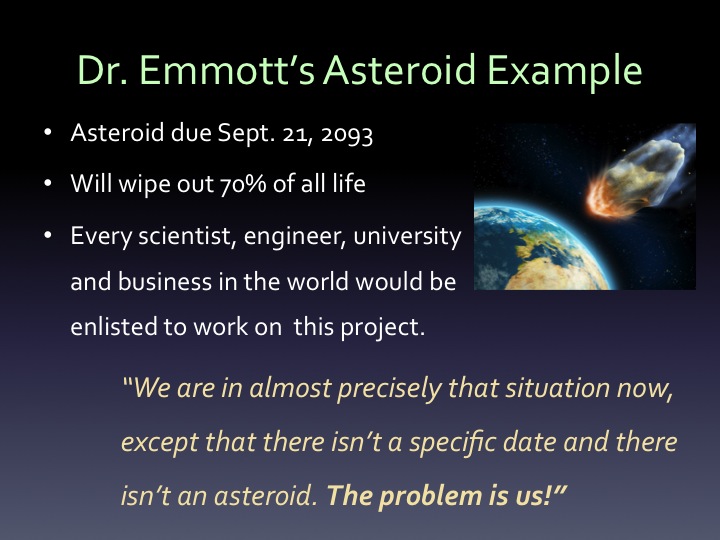 Dr. Emmott's Asteroid Example

• Asteroid due Sept. 21, 2093

• Will wipe out 70% of all life

• Every scientist, engineer, university and business in the world would be enlisted to work on this project.

"We are in almost precisely that situation now, except that there isn't a specific date and there isn't an asteroid. The problem is us!"